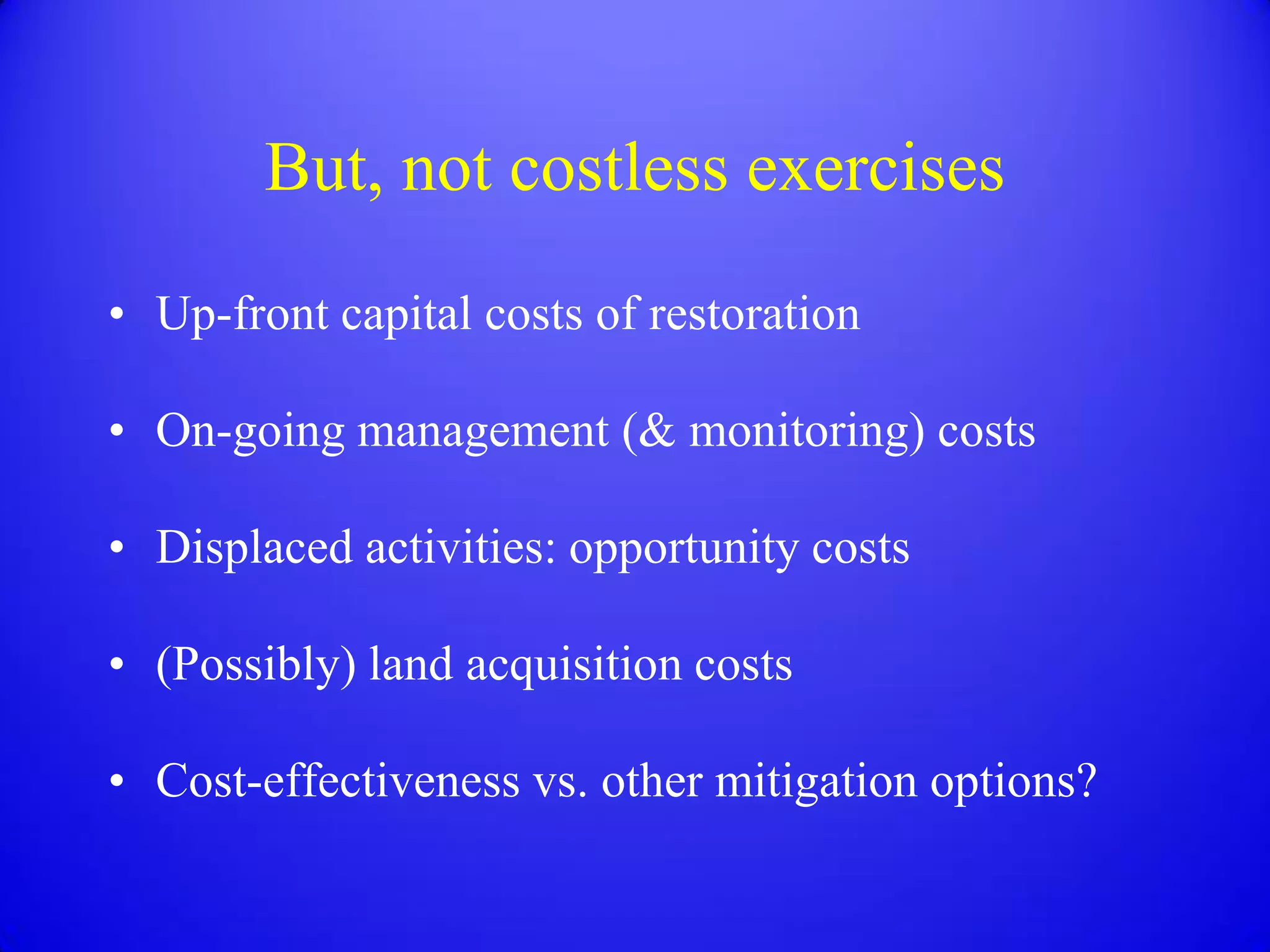 But, not costless exercises

• Up-front capital costs of restoration

• On-going management (& monitoring) costs

• Displaced activities: opportunity costs

• (Possibly) land acquisition costs

• Cost-effectiveness vs. other mitigation options?